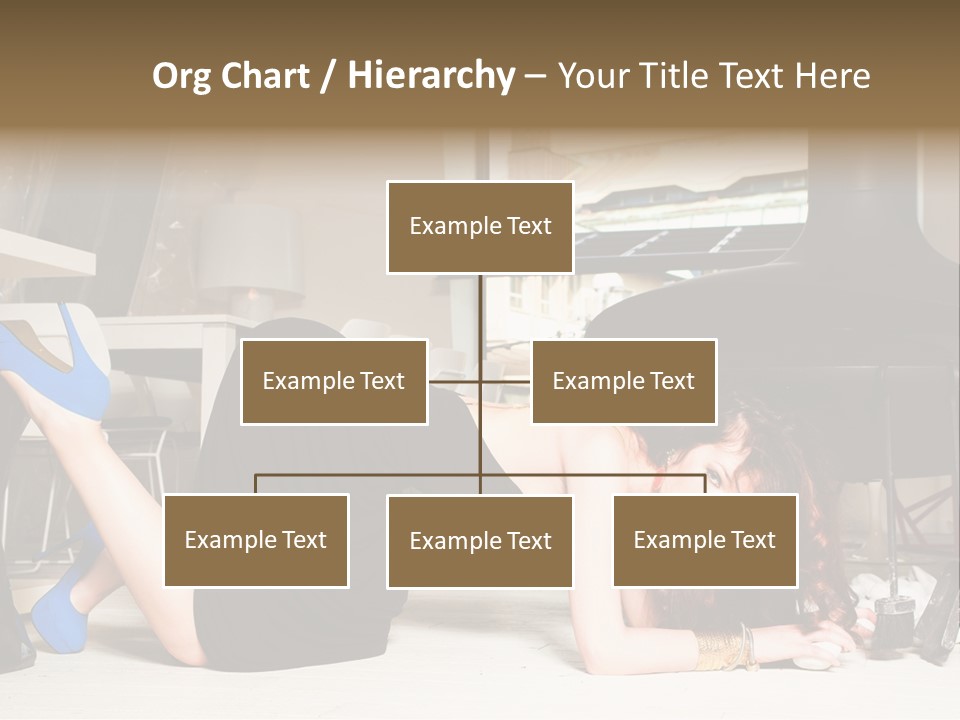 Org Chart / Hierarchy – Your Title Text Here

Example Text

Example Text

Example Text

Example Text

Example Text

Example Text